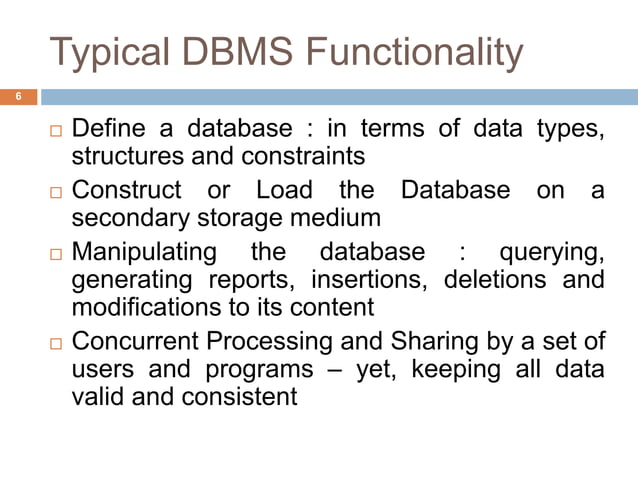 Typical DBMS Functionality

6

□ Define a database : in terms of data types, structures and constraints
□ Construct or Load the Database on a secondary storage medium
□ Manipulating the database : querying, generating reports, insertions, deletions and modifications to its content
□ Concurrent Processing and Sharing by a set of users and programs – yet, keeping all data valid and consistent